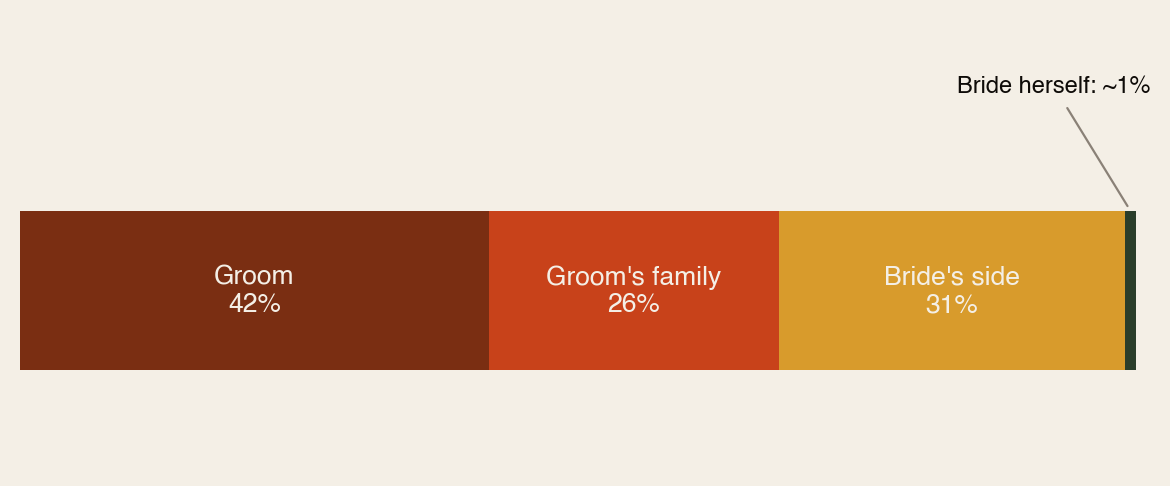 Bride herself: ~1%

Groom
42%

Groom's family
26%

Bride's side
31%